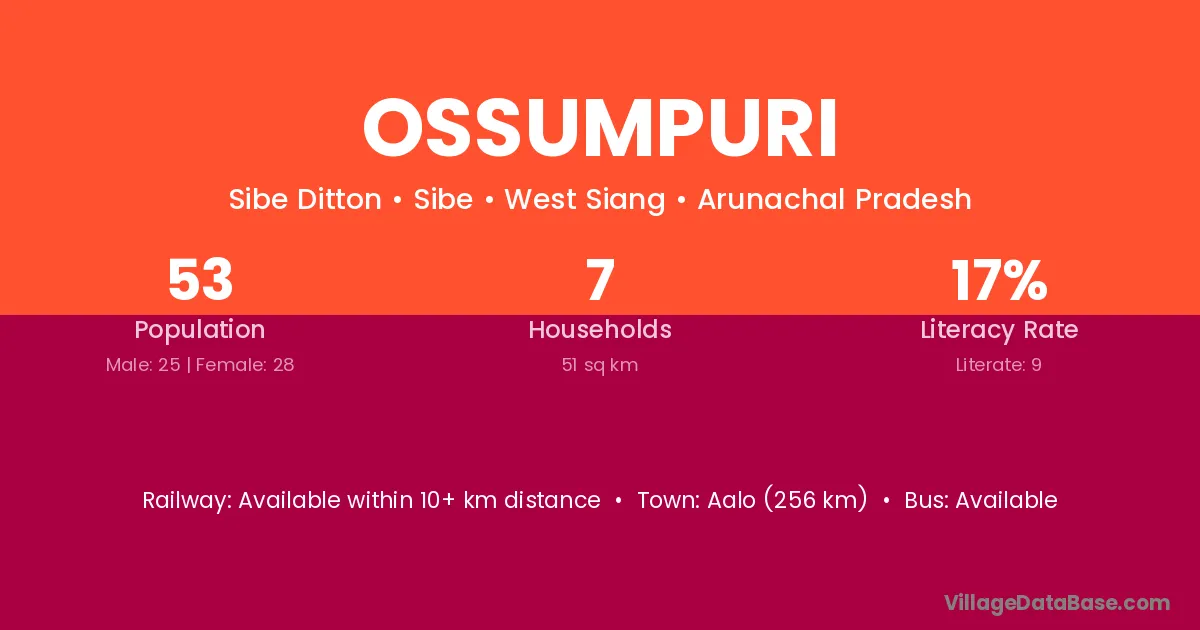 OSSUMPURI

Sibe Ditton • Sibe • West Siang • Arunachal Pradesh

53
Population
Male: 25 | Female: 28

7
Households
51 sq km

17%
Literacy Rate
Literate: 9

Railway: Available within 10+ km distance • Town: Aalo (256 km) • Bus: Available

VillageDataBase.com